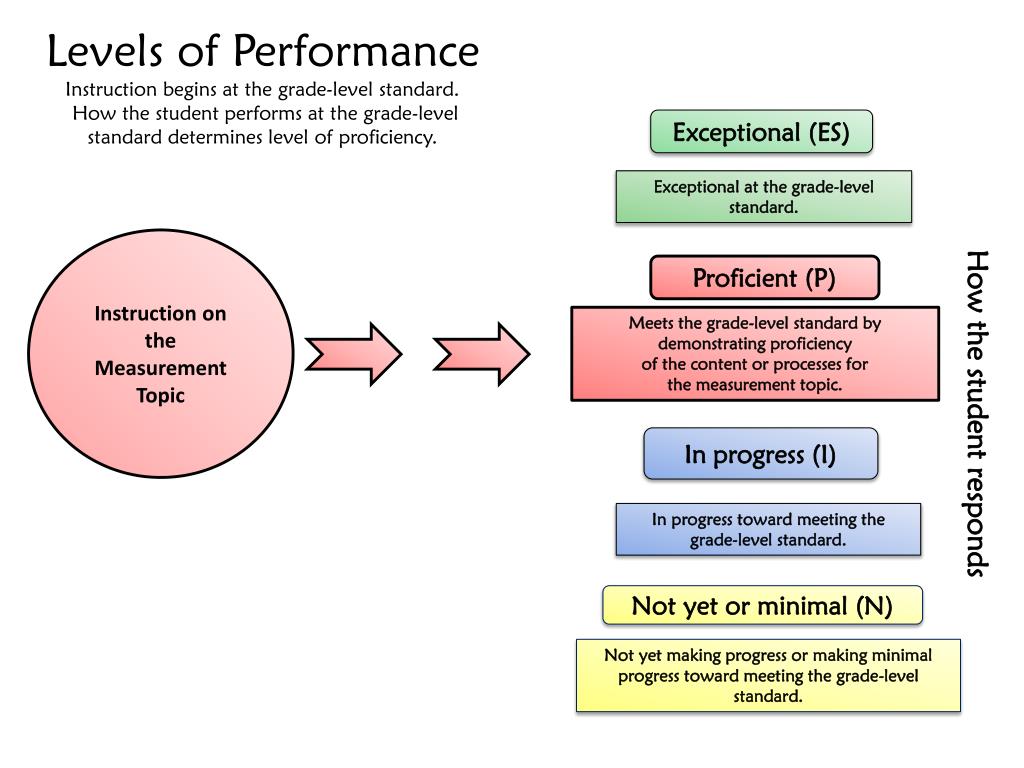 Levels of Performance

Instruction begins at the grade-level standard. How the student performs at the grade-level standard determines level of proficiency.

Instruction on the Measurement Topic

Exceptional (ES)

Exceptional at the grade-level standard.

Proficient (P)

Meets the grade-level standard by demonstrating proficiency of the content or processes for the measurement topic.

In progress (I)

In progress toward meeting the grade-level standard.

Not yet or minimal (N)

Not yet making progress or making minimal progress toward meeting the grade-level standard.

How the student responds